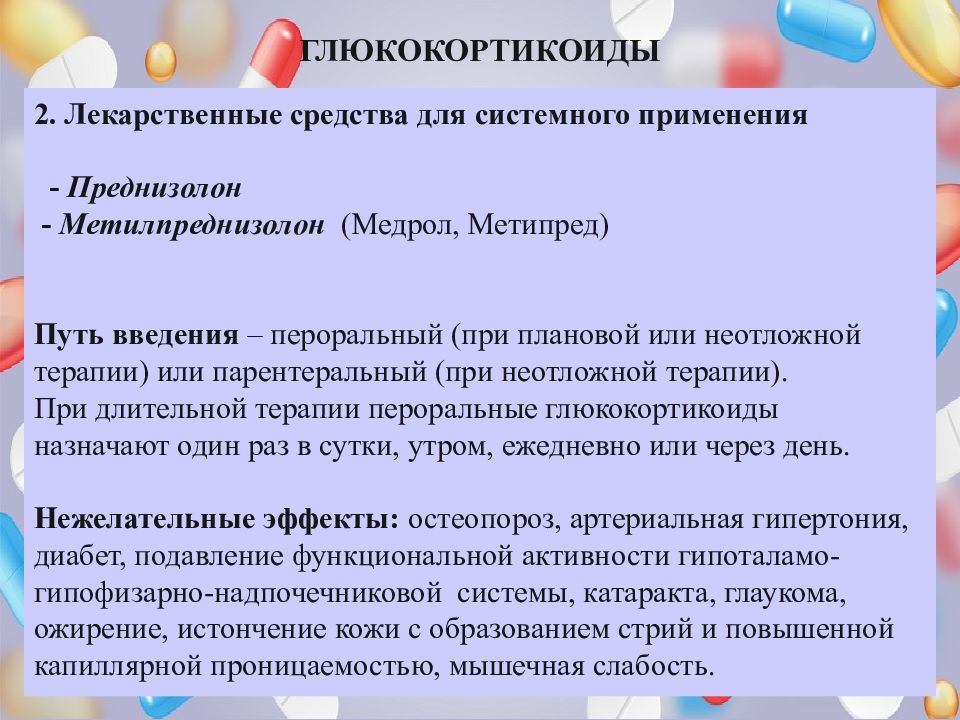 ГЛЮКОКОРТИКОИДЫ

2. Лекарственные средства для системного применения

- Преднизолон
- Метилпреднизолон (Медрол, Метипред)

Путь введения – пероральный (при плановой или неотложной терапии) или парентеральный (при неотложной терапии).
При длительной терапии пероральные глюкокортикоиды назначают один раз в сутки, утром, ежедневно или через день.

Нежелательные эффекты: остеопороз, артериальная гипертония, диабет, подавление функциональной активности гипоталамо-гипофизарно-надпочечниковой системы, катаракта, глаукома, ожирение, истончение кожи с образованием стрий и повышенной капиллярной проницаемостью, мышечная слабость.